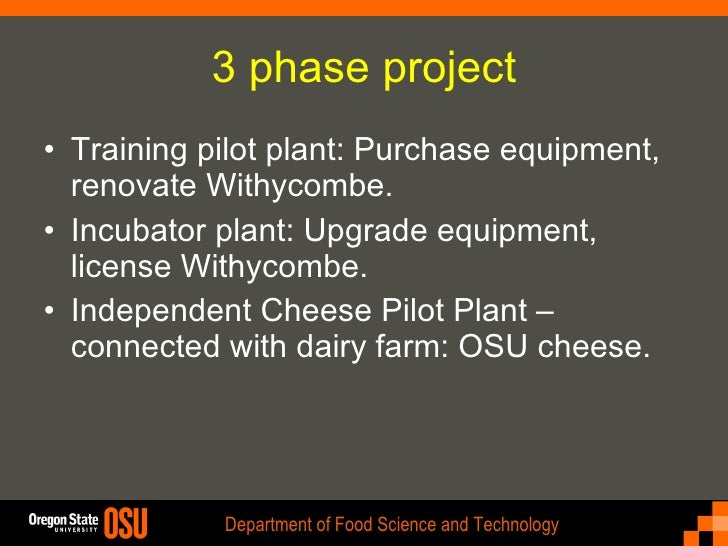 3 phase project

• Training pilot plant: Purchase equipment, renovate Withycombe.
• Incubator plant: Upgrade equipment, license Withycombe.
• Independent Cheese Pilot Plant – connected with dairy farm: OSU cheese.

Oregon State UNIVERSITY OSU

Department of Food Science and Technology